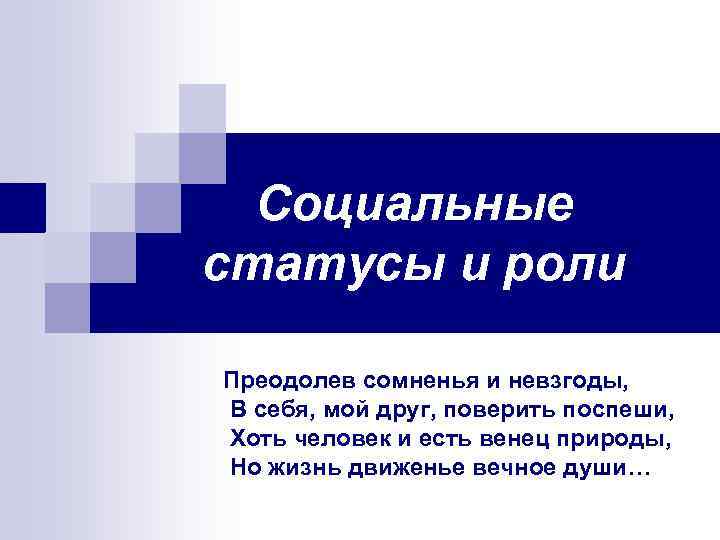 Социальные статусы и роли

Преодолев сомненья и невзгоды,
В себя, мой друг, поверить поспеши,
Хоть человек и есть венец природы,
Но жизнь движенье вечное души…